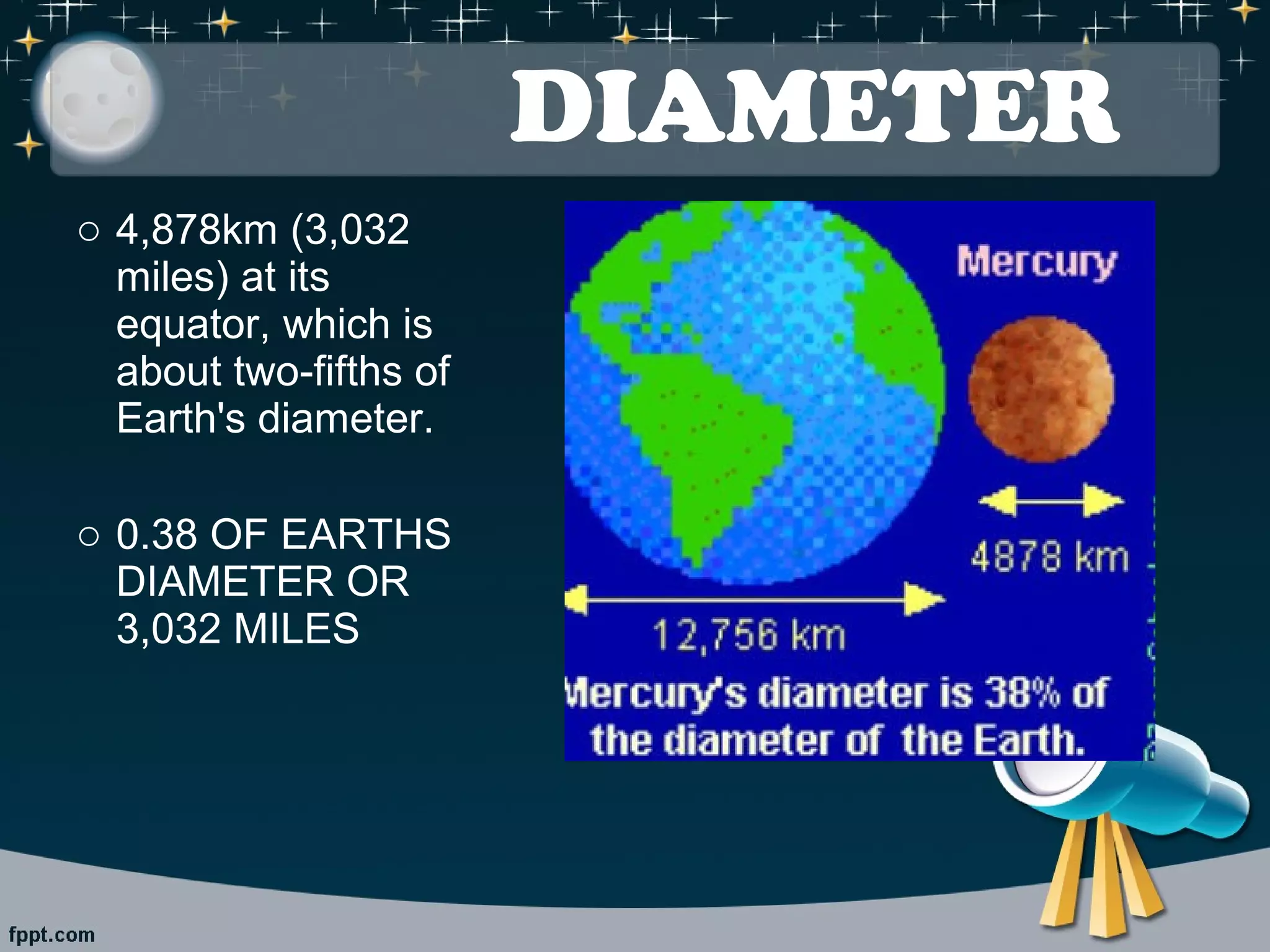 DIAMETER

○ 4,878km (3,032 miles) at its equator, which is about two-fifths of Earth's diameter.

○ 0.38 OF EARTHS DIAMETER OR 3,032 MILES

Mercury

4878 km

12,756 km

Mercury's diameter is 38% of the diameter of the Earth.

fppt.com